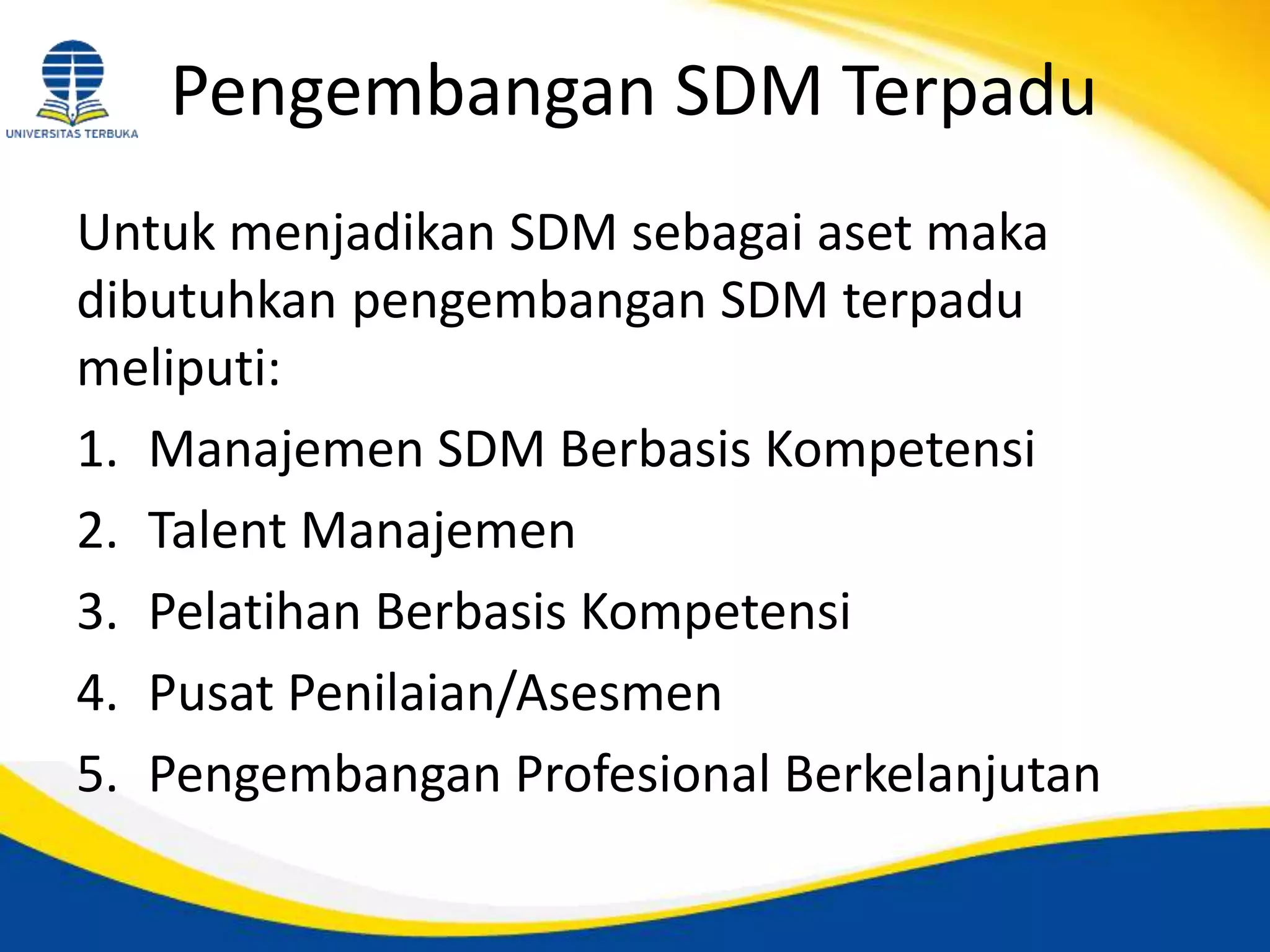 UNIVERSITAS TERBUKA

Pengembangan SDM Terpadu

Untuk menjadikan SDM sebagai aset maka dibutuhkan pengembangan SDM terpadu meliputi:

1. Manajemen SDM Berbasis Kompetensi
2. Talent Manajemen
3. Pelatihan Berbasis Kompetensi
4. Pusat Penilaian/Asesmen
5. Pengembangan Profesional Berkelanjutan